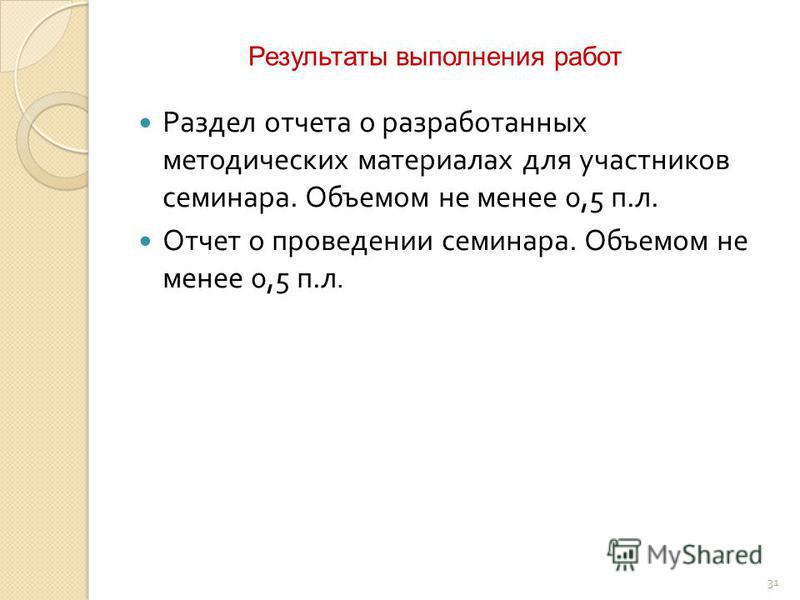 Результаты выполнения работ

Раздел отчета о разработанных методических материалах для участников семинара. Объемом не менее 0,5 п.л.

Отчет о проведении семинара. Объемом не менее 0,5 п.л.

MyShared

31